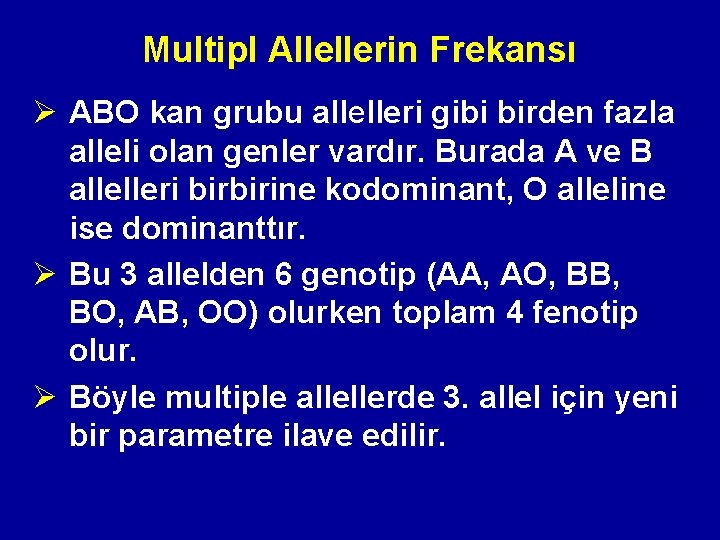 Multipl Allellerin Frekansı

➢ ABO kan grubu allelleri gibi birden fazla alleli olan genler vardır. Burada A ve B allelleri birbirine kodominant, O alleline ise dominanttır.

➢ Bu 3 allelden 6 genotip (AA, AO, BB, BO, AB, OO) olurken toplam 4 fenotip olur.

➢ Böyle multiple allellerde 3. allel için yeni bir parametre ilave edilir.